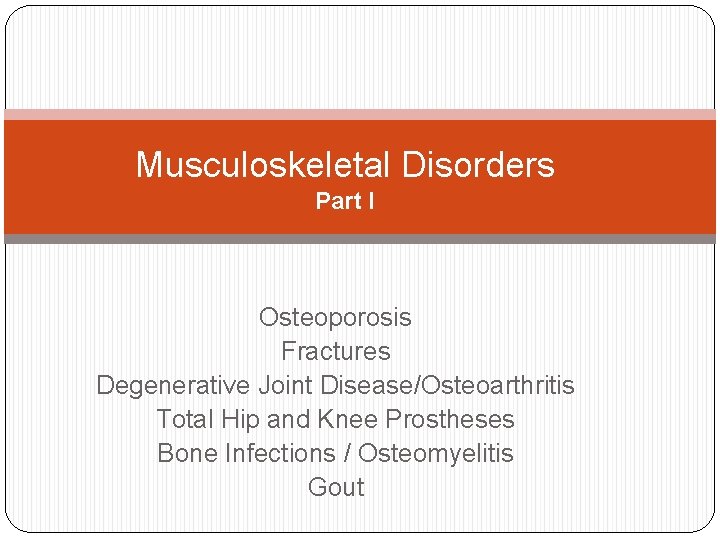 Musculoskeletal Disorders
Part I

Osteoporosis
Fractures
Degenerative Joint Disease/Osteoarthritis
Total Hip and Knee Prostheses
Bone Infections / Osteomyelitis
Gout